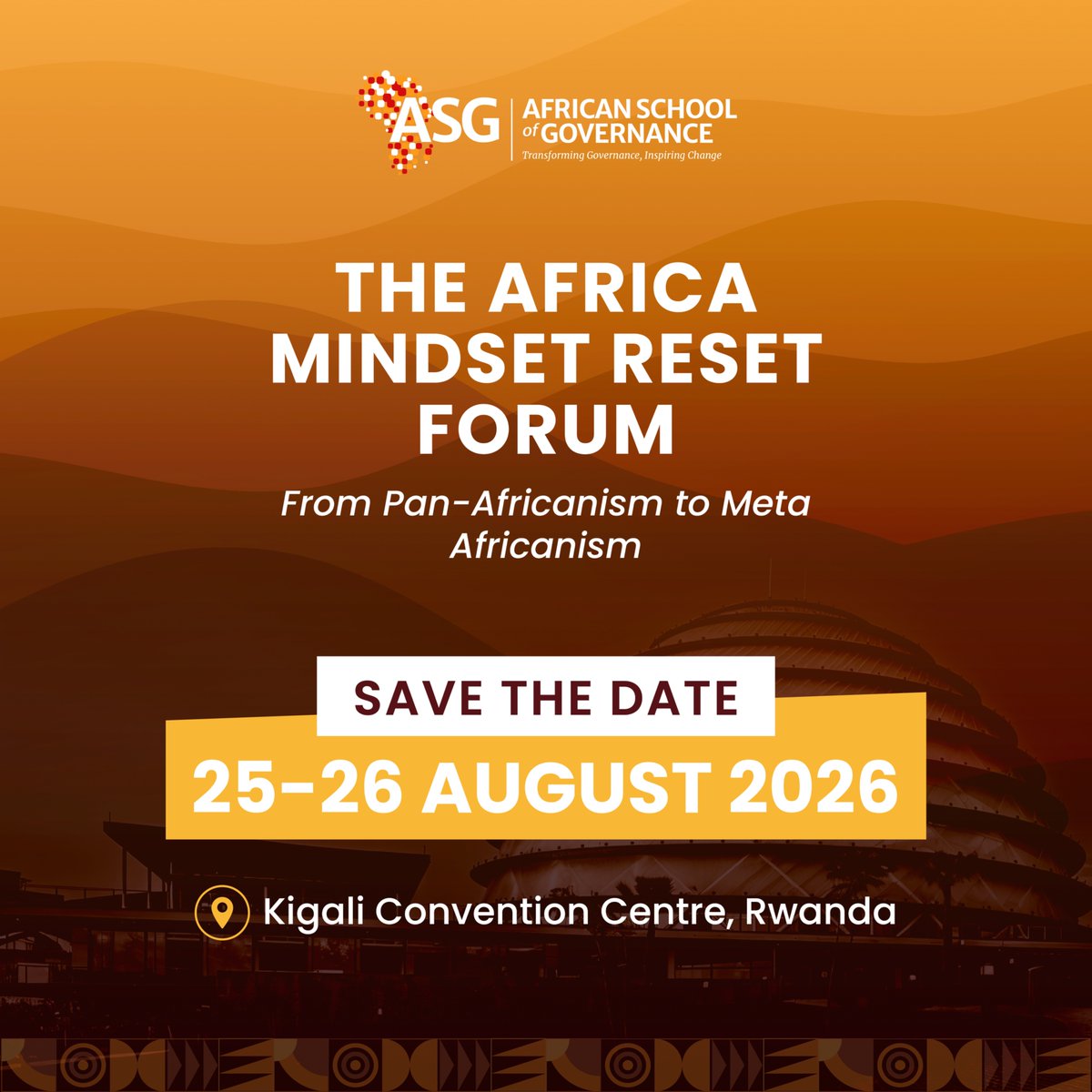 ASG | AFRICAN SCHOOL of GOVERNANCE
Transforming Governance, Inspiring Change

THE AFRICA MINDSET RESET FORUM

From Pan-Africanism to Meta Africanism

SAVE THE DATE

25-26 AUGUST 2026

Kigali Convention Centre, Rwanda